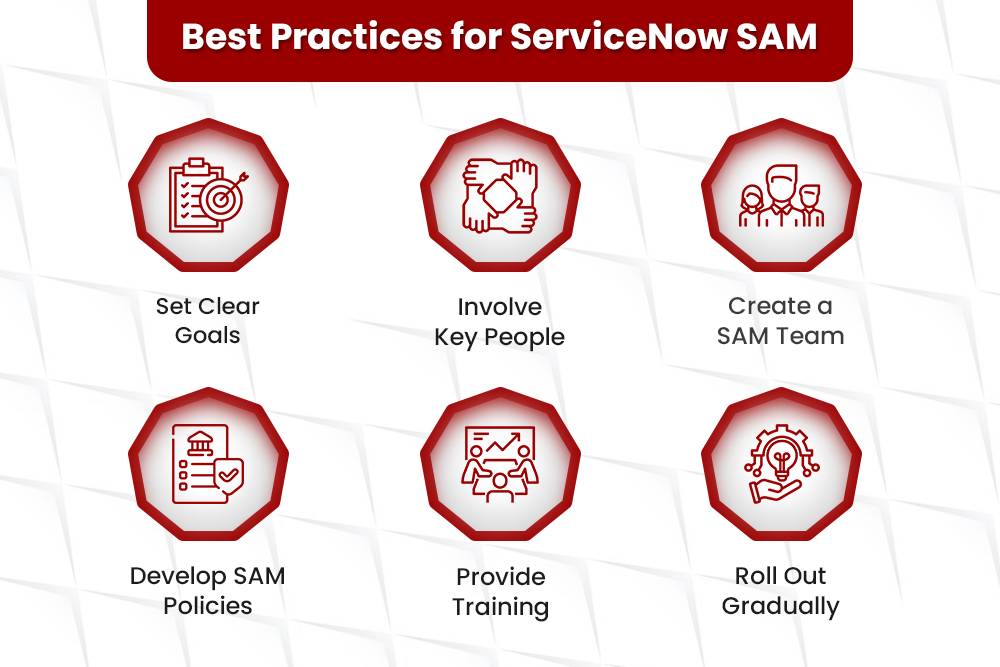 Best Practices for ServiceNow SAM

Set Clear Goals

Involve Key People

Create a SAM Team

Develop SAM Policies

Provide Training

Roll Out Gradually